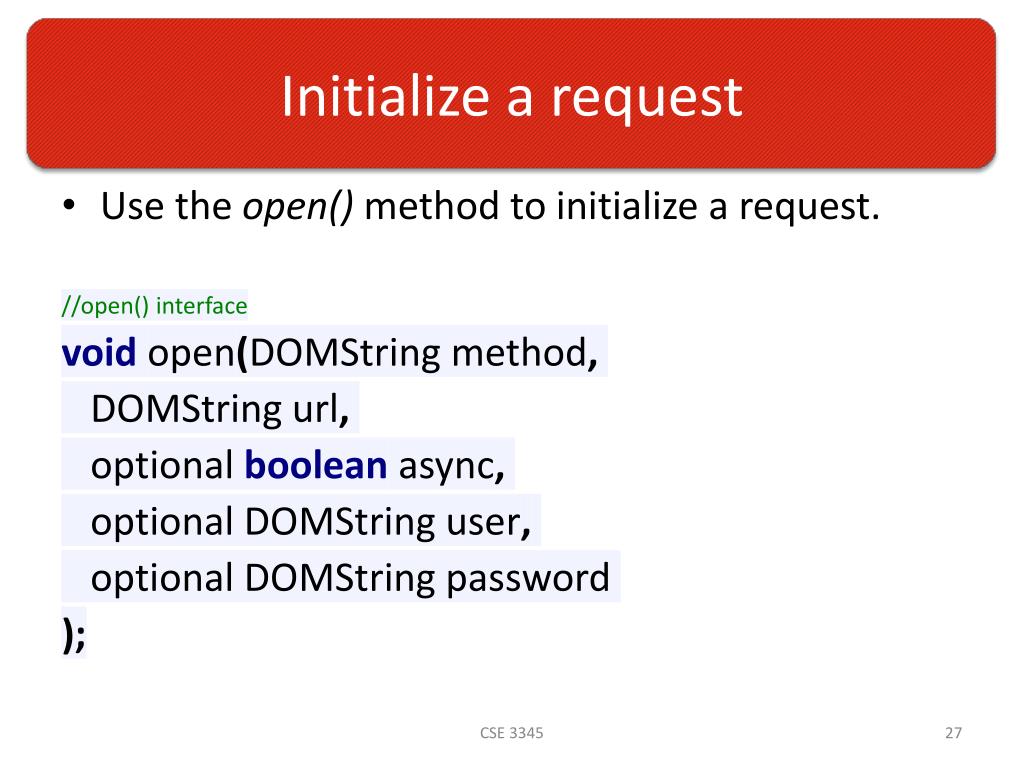 Initialize a request

• Use the open() method to initialize a request.

//open() interface
void open(DOMString method,
DOMString url,
optional boolean async,
optional DOMString user,
optional DOMString password
);

CSE 3345

27